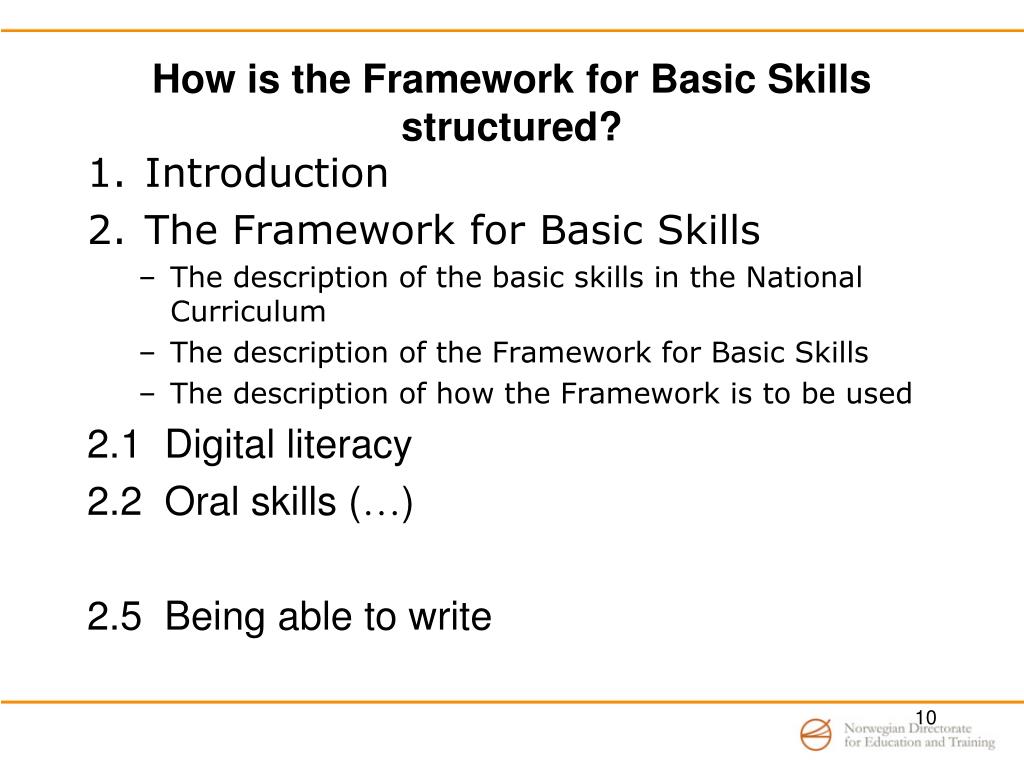 How is the Framework for Basic Skills structured?

1. Introduction
2. The Framework for Basic Skills
– The description of the basic skills in the National Curriculum
– The description of the Framework for Basic Skills
– The description of how the Framework is to be used

2.1 Digital literacy
2.2 Oral skills (…)

2.5 Being able to write

10

Norwegian Directorate for Education and Training